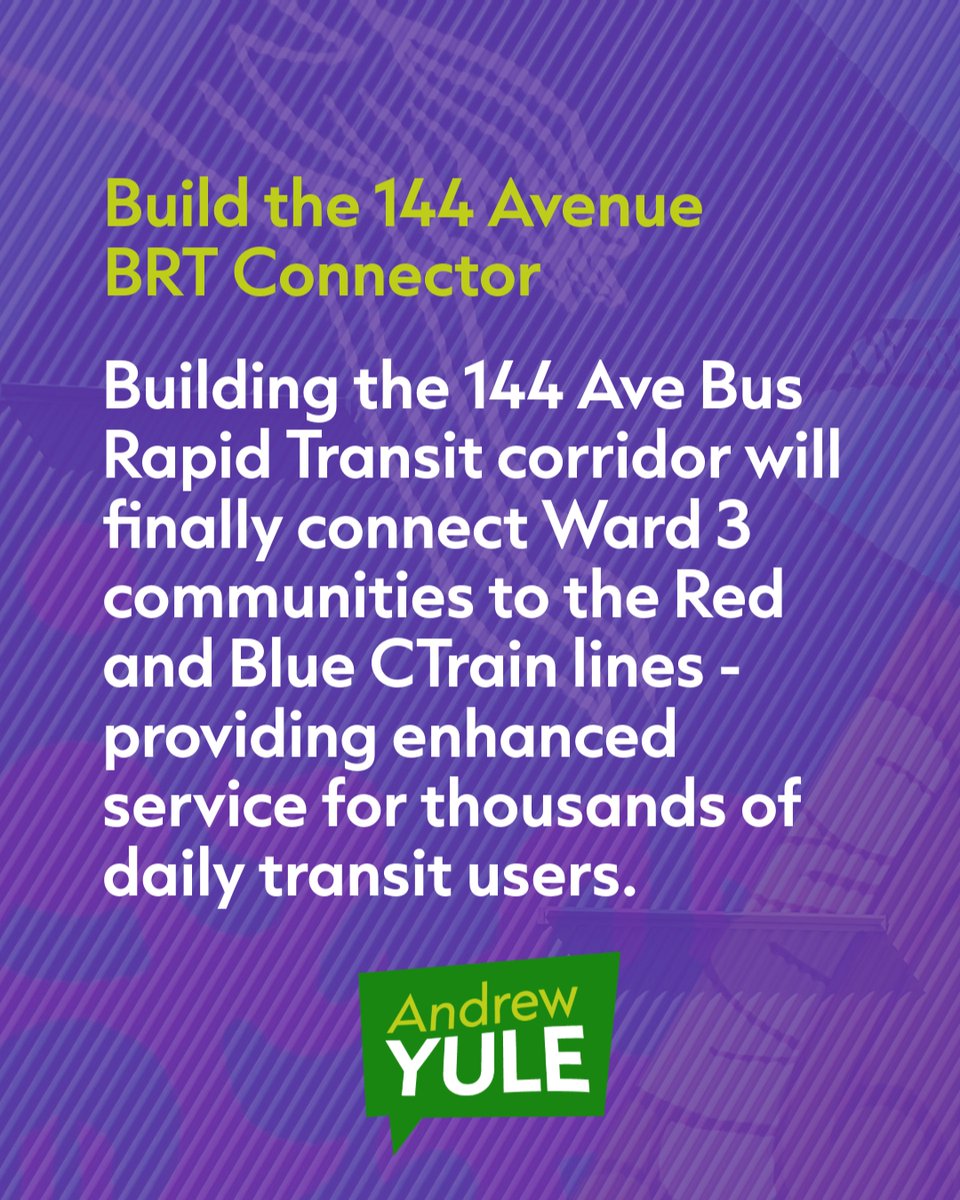 Build the 144 Avenue BRT Connector

Building the 144 Ave Bus Rapid Transit corridor will finally connect Ward 3 communities to the Red and Blue CTrain lines - providing enhanced service for thousands of daily transit users.

Andrew YULE